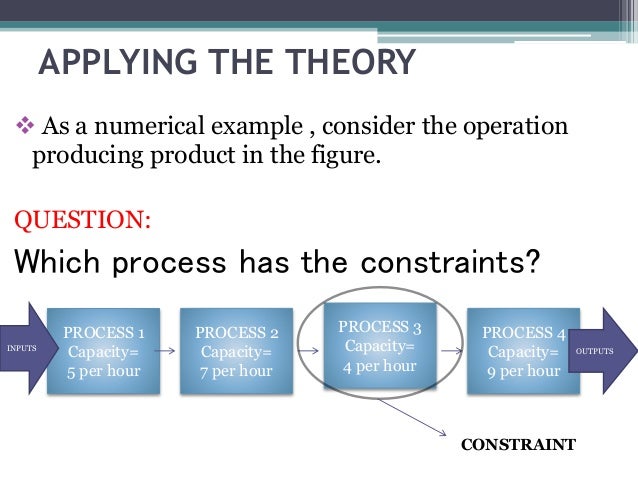 APPLYING THE THEORY

❖ As a numerical example , consider the operation producing product in the figure.

QUESTION:

Which process has the constraints?

INPUTS

PROCESS 1
Capacity=
5 per hour

PROCESS 2
Capacity=
7 per hour

PROCESS 3
Capacity=
4 per hour

PROCESS 4
Capacity=
9 per hour

OUTPUTS

CONSTRAINT